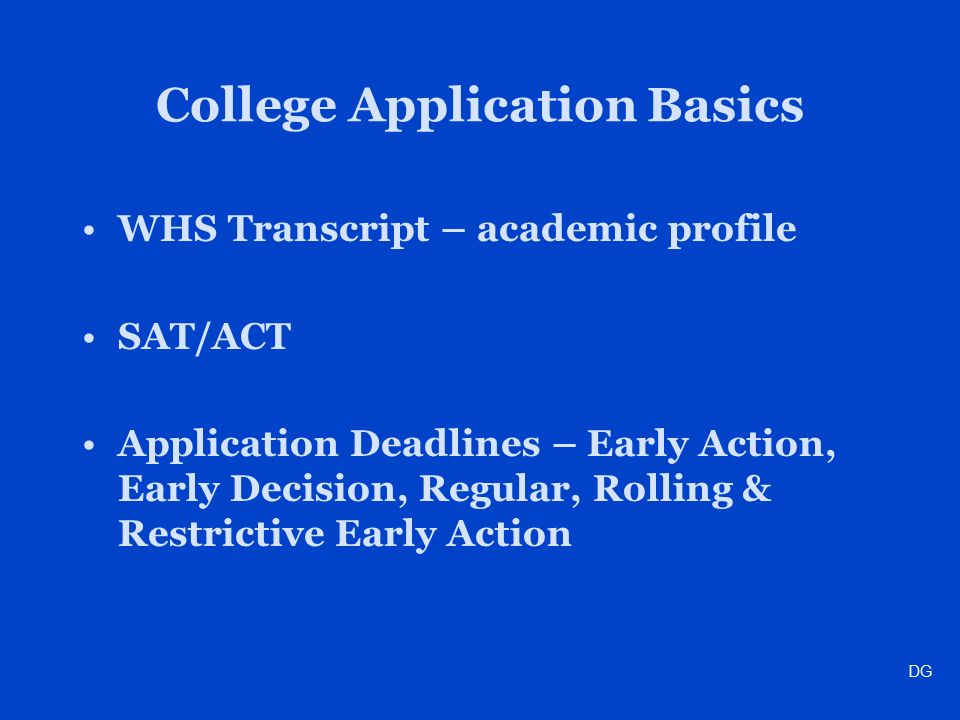 College Application Basics

• WHS Transcript – academic profile

• SAT/ACT

• Application Deadlines – Early Action, Early Decision, Regular, Rolling & Restrictive Early Action

DG